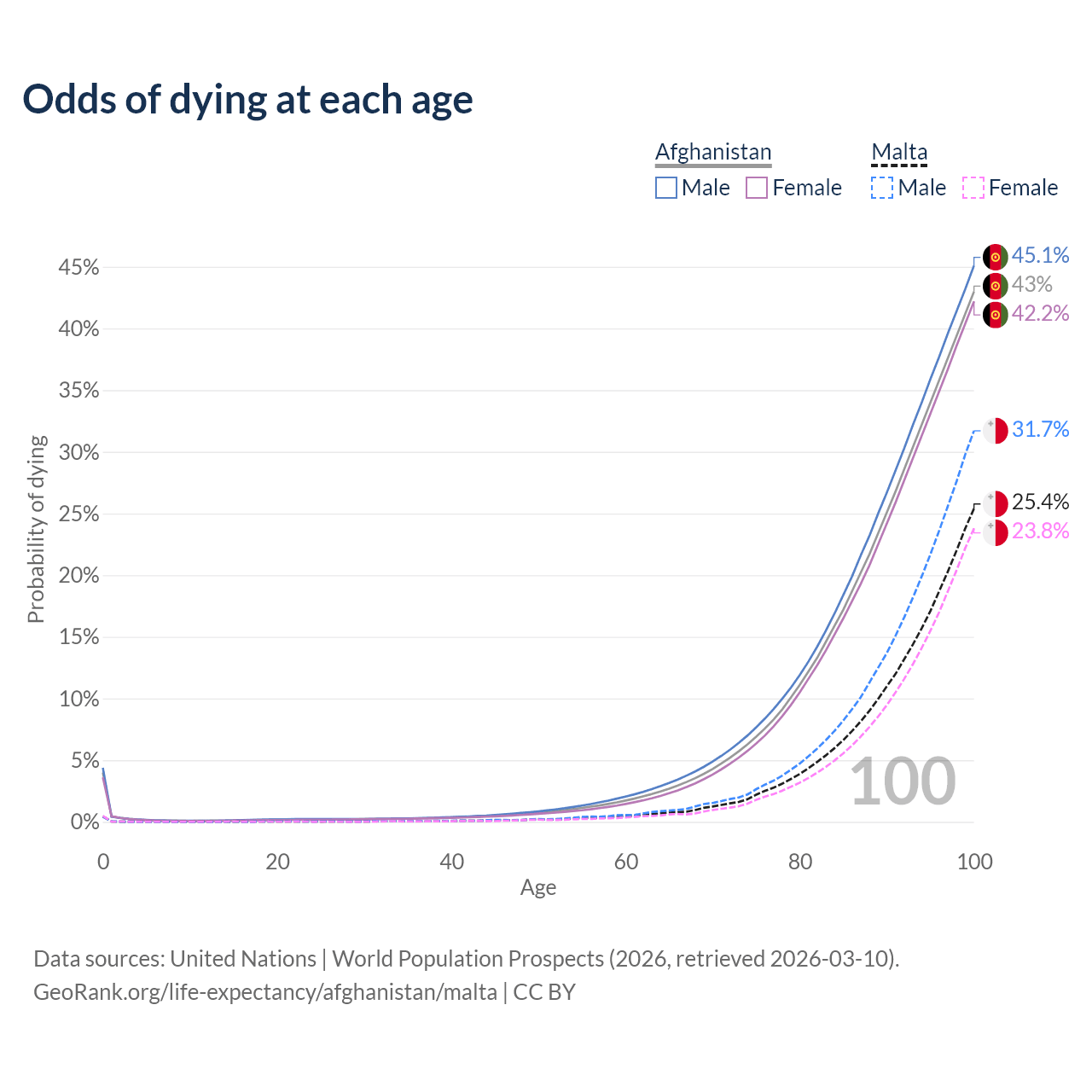 Odds of dying at each age

Afghanistan
Male
Female

Malta
Male
Female

45%
40%
35%
30%
25%
20%
15%
10%
5%
0%

Probability of dying

45.1%
43%
42.2%
31.7%
25.4%
23.8%

100

0
20
40
60
80
100

Age

Data sources: United Nations | World Population Prospects (2026, retrieved 2026-03-10).
GeoRank.org/life-expectancy/afghanistan/malta | CC BY